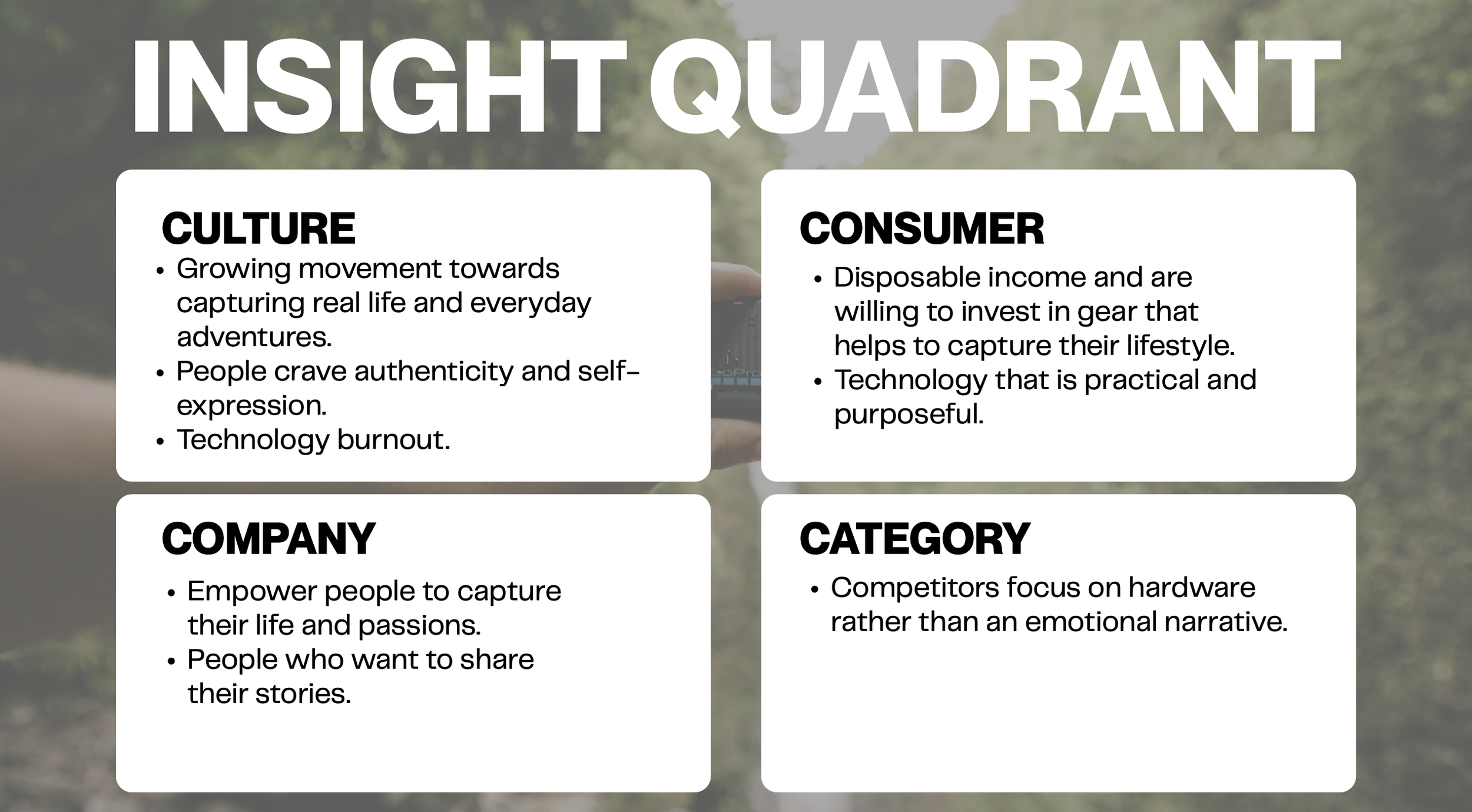 INSIGHT QUADRANT

CULTURE
• Growing movement towards capturing real life and everyday adventures.
• People crave authenticity and self-expression.
• Technology burnout.

CONSUMER
• Disposable income and are willing to invest in gear that helps to capture their lifestyle.
• Technology that is practical and purposeful.

COMPANY
• Empower people to capture their life and passions.
• People who want to share their stories.

CATEGORY
• Competitors focus on hardware rather than an emotional narrative.